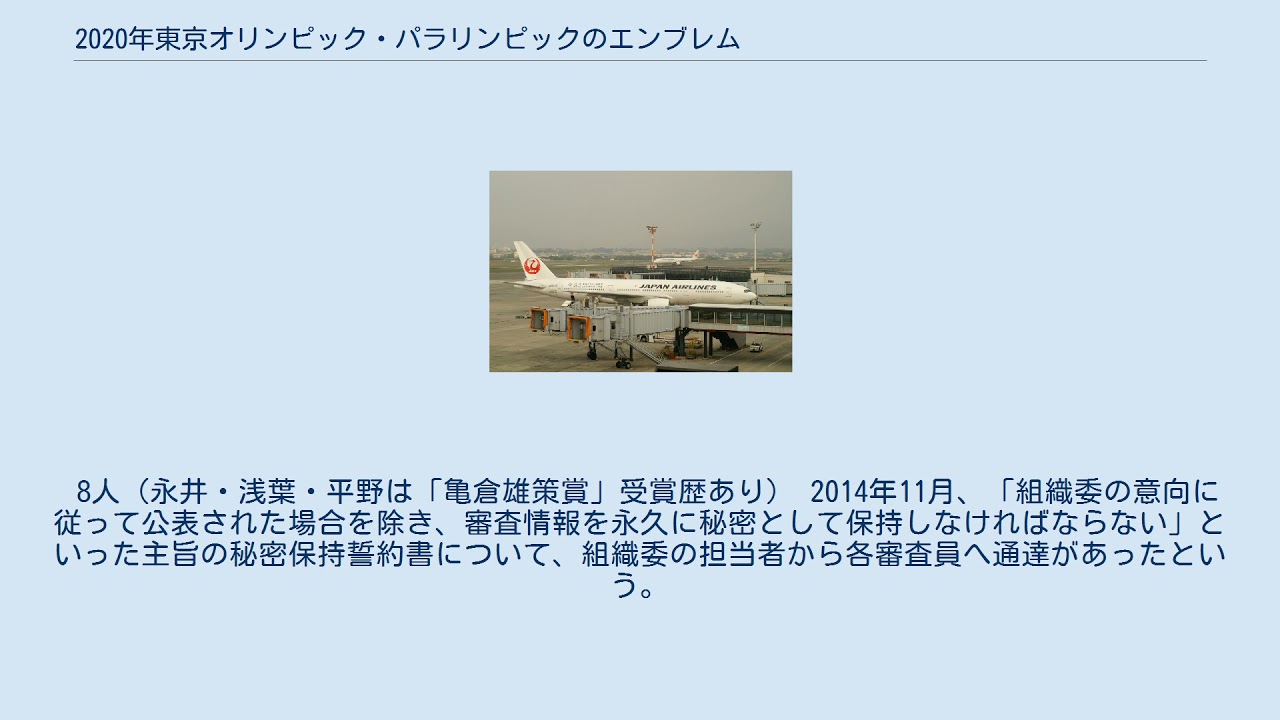 2020年東京オリンピック・パラリンピックのエンブレム

JAPAN AIRLINES

8人（永井・浅葉・平野は「亀倉雄策賞」受賞歴あり） 2014年11月、「組織委の意向に従って公表された場合を除き、審査情報を永久に秘密として保持しなければならない」といった主旨の秘密保持誓約書について、組織委の担当者から各審査員へ通達があったという。